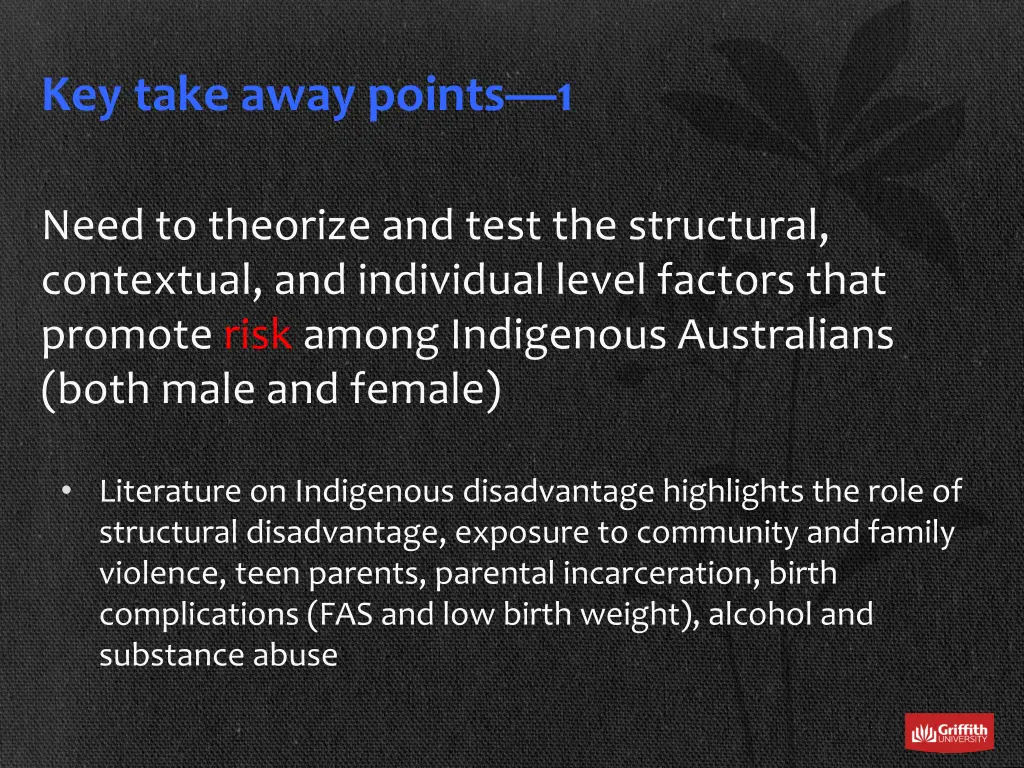 Key take away points—1

Need to theorize and test the structural, contextual, and individual level factors that promote risk among Indigenous Australians (both male and female)

• Literature on Indigenous disadvantage highlights the role of structural disadvantage, exposure to community and family violence, teen parents, parental incarceration, birth complications (FAS and low birth weight), alcohol and substance abuse

Griffith UNIVERSITY